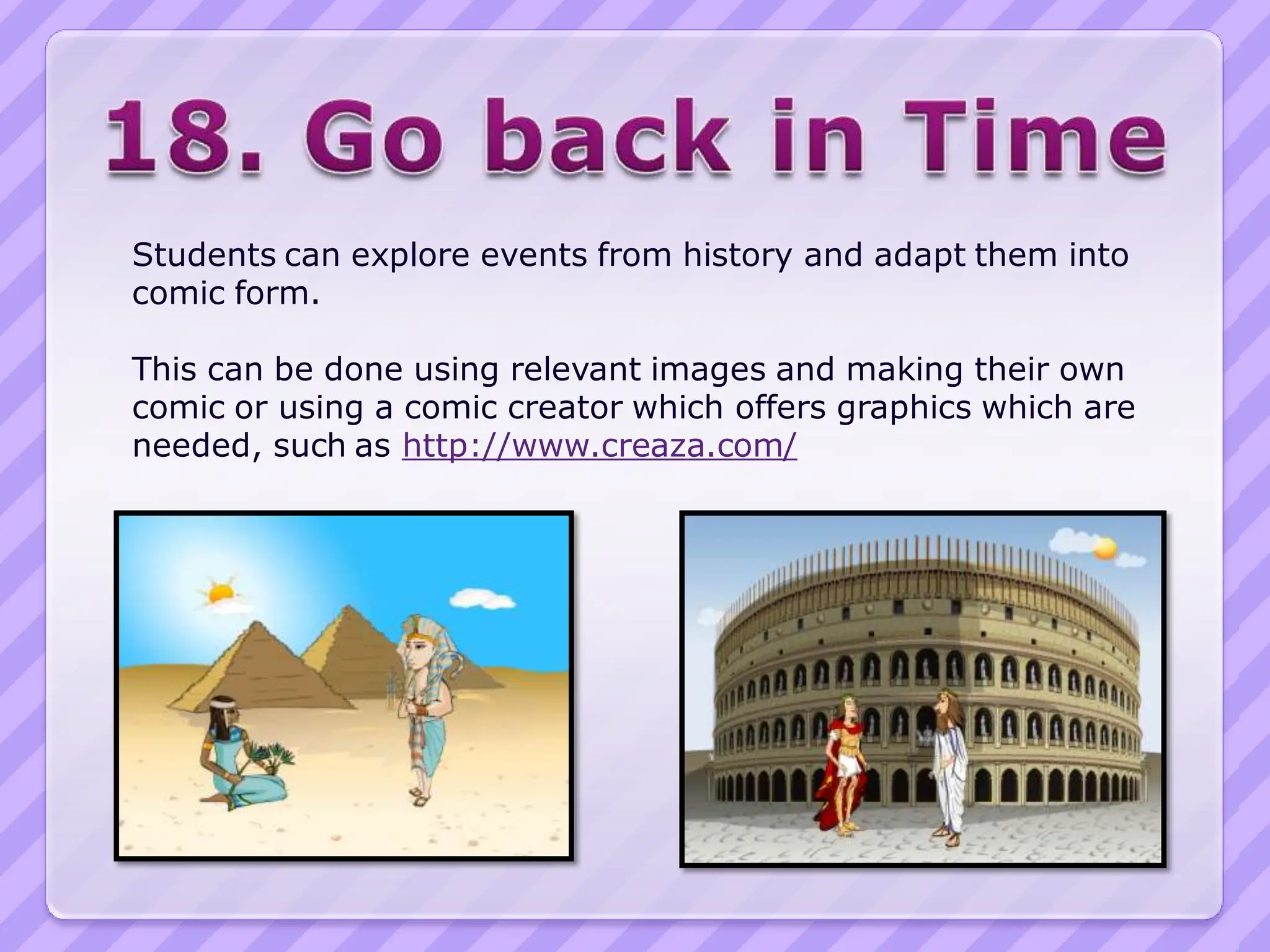 18. Go back in Time

Students can explore events from history and adapt them into comic form.

This can be done using relevant images and making their own comic or using a comic creator which offers graphics which are needed, such as http://www.creaza.com/